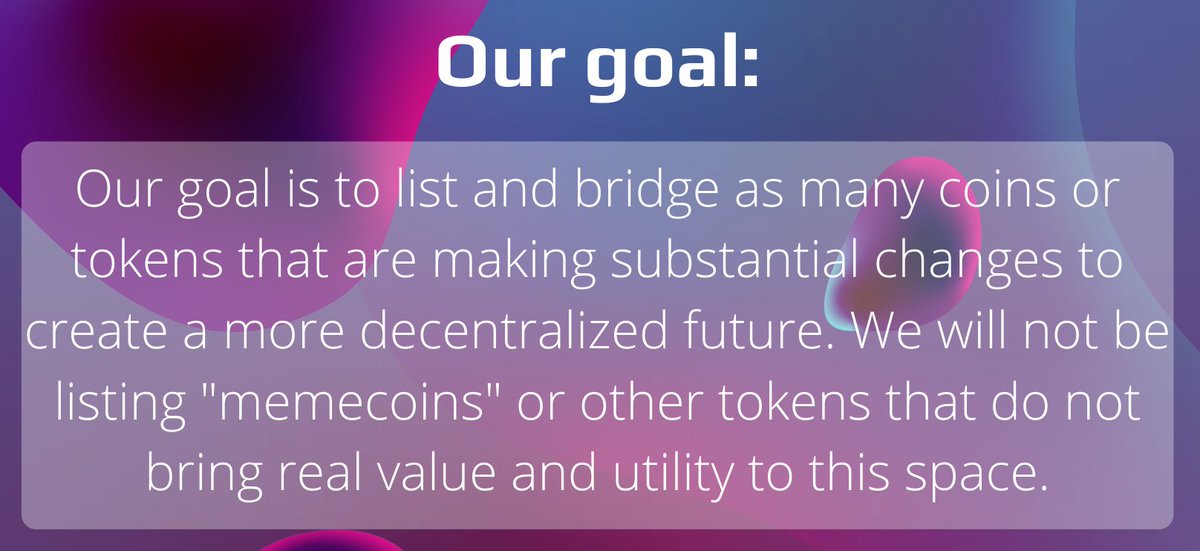 Our goal:

Our goal is to list and bridge as many coins or tokens that are making substantial changes to create a more decentralized future. We will not be listing "memecoins" or other tokens that do not bring real value and utility to this space.